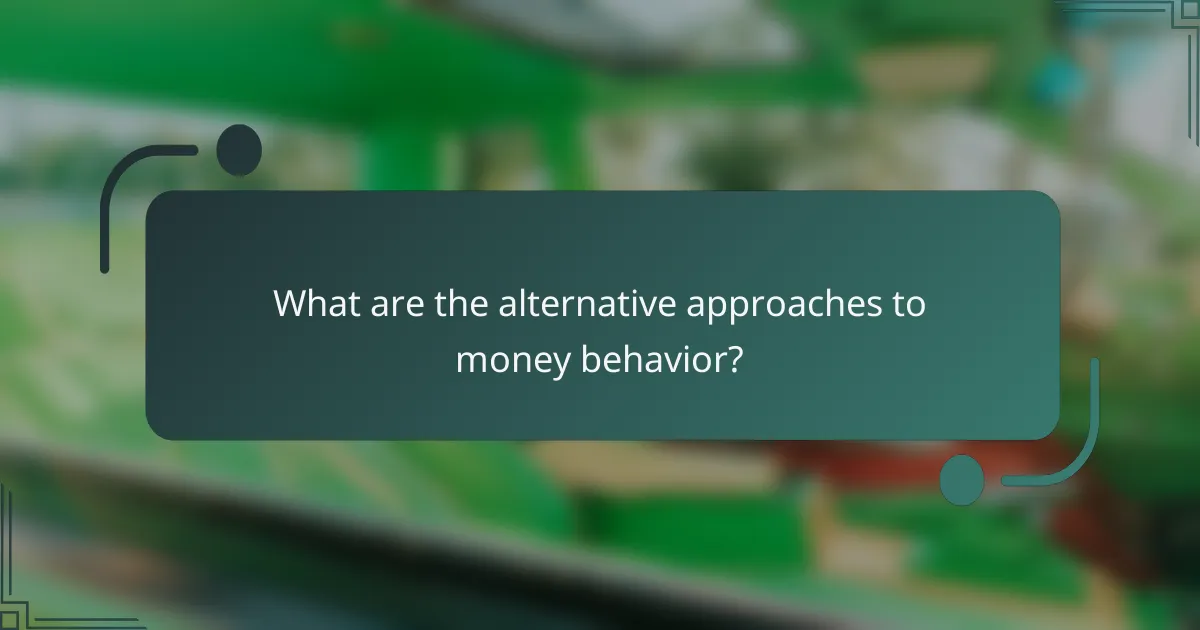 What are the alternative approaches to money behavior?